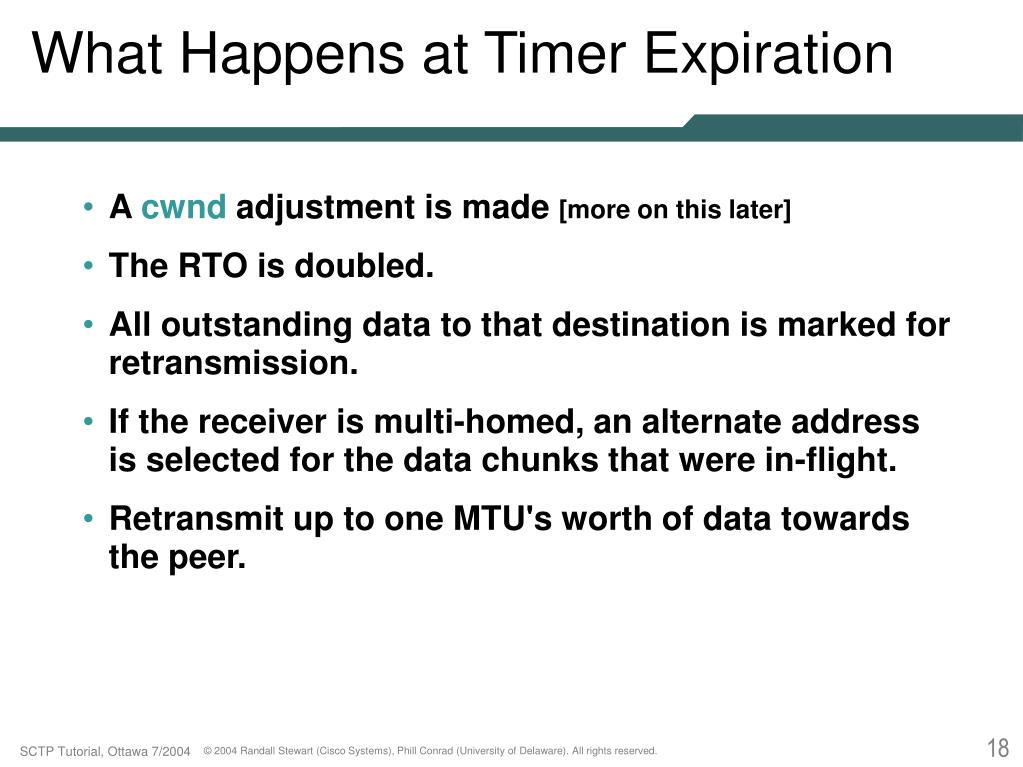 What Happens at Timer Expiration

• A cwnd adjustment is made [more on this later]

• The RTO is doubled.

• All outstanding data to that destination is marked for retransmission.

• If the receiver is multi-homed, an alternate address is selected for the data chunks that were in-flight.

• Retransmit up to one MTU's worth of data towards the peer.

SCTP Tutorial, Ottawa 7/2004 © 2004 Randall Stewart (Cisco Systems), Phill Conrad (University of Delaware). All rights reserved. 18